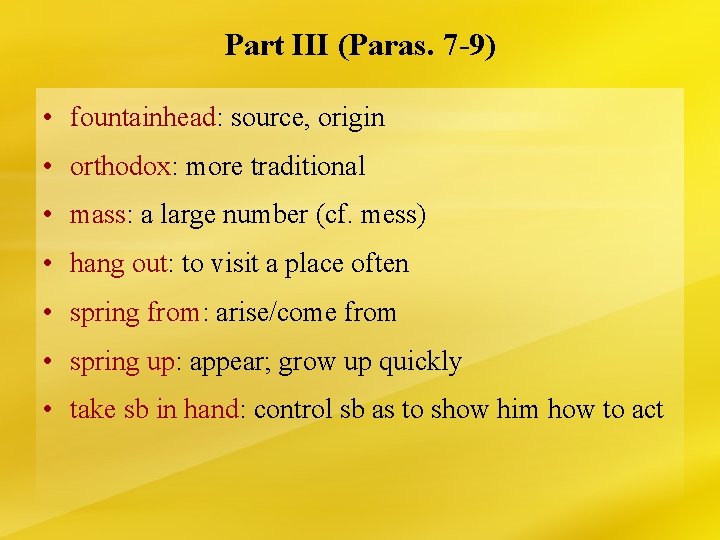 Part III (Paras. 7-9)

• fountainhead: source, origin
• orthodox: more traditional
• mass: a large number (cf. mess)
• hang out: to visit a place often
• spring from: arise/come from
• spring up: appear; grow up quickly
• take sb in hand: control sb as to show him how to act